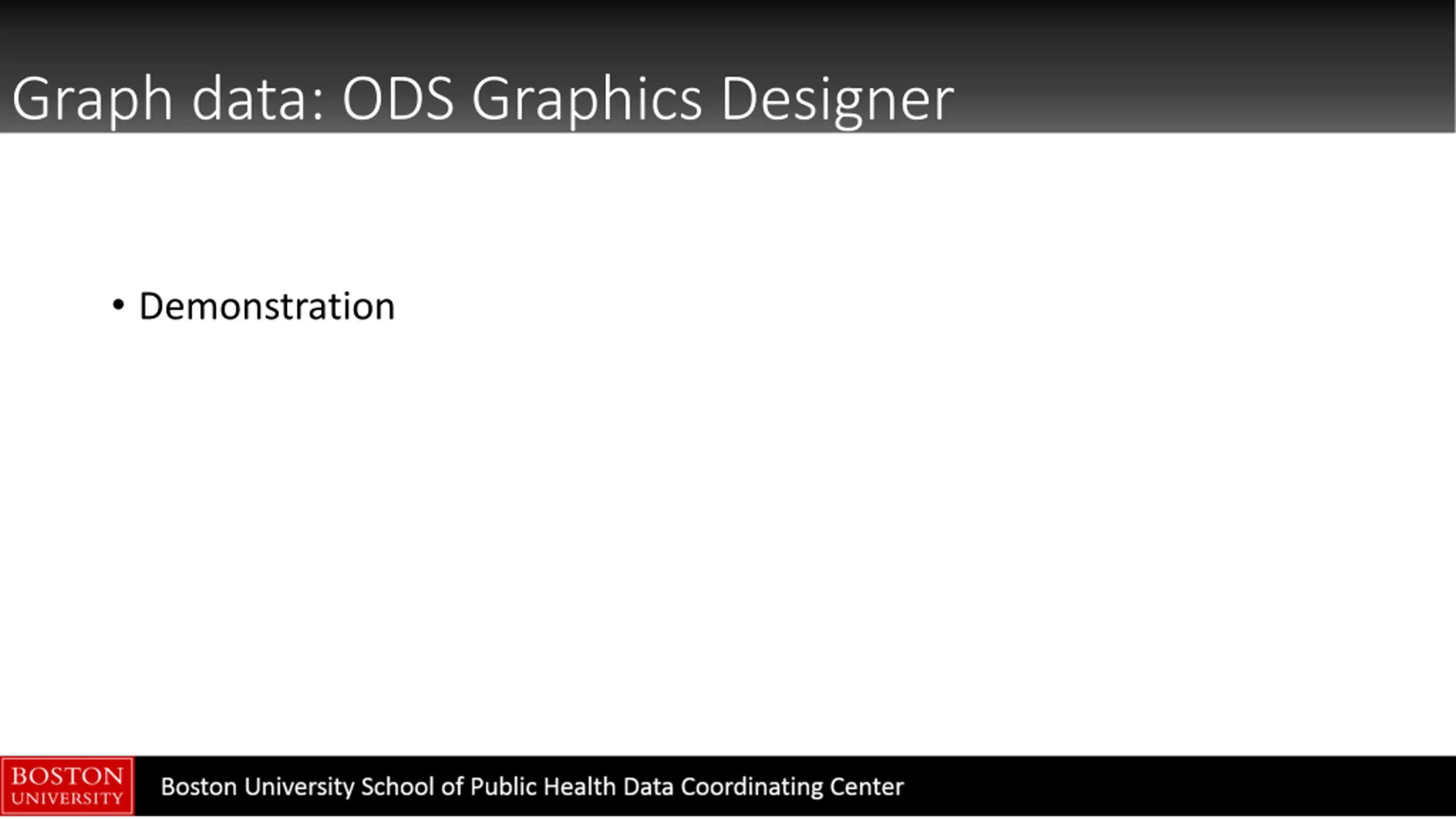 Graph data: ODS Graphics Designer

• Demonstration

BOSTON UNIVERSITY

Boston University School of Public Health Data Coordinating Center